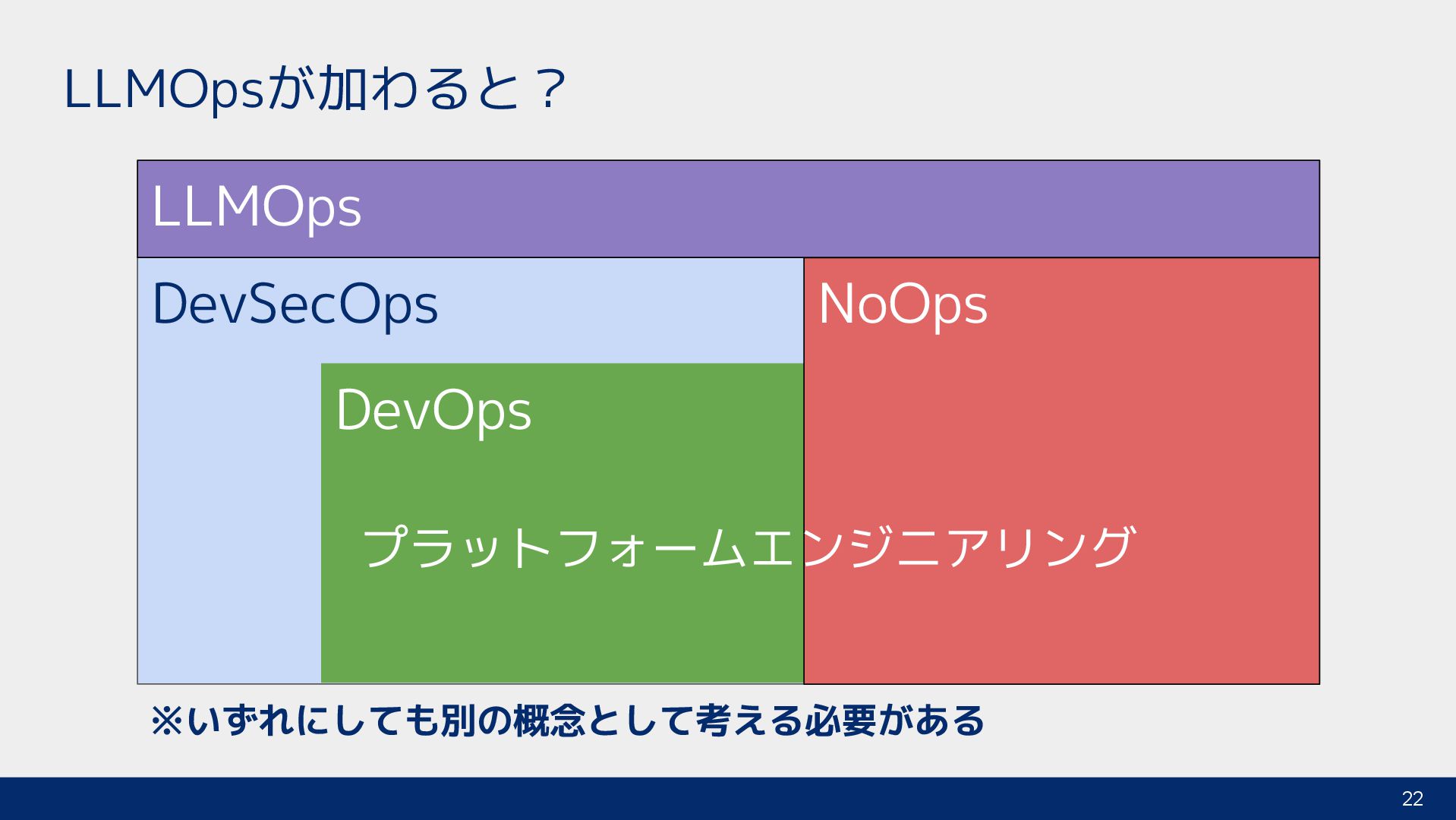 LLMOpsが加わると？

LLMOps

DevSecOps

NoOps

DevOps

プラットフォームエンジニアリング

※いずれにしても別の概念として考える必要がある

22